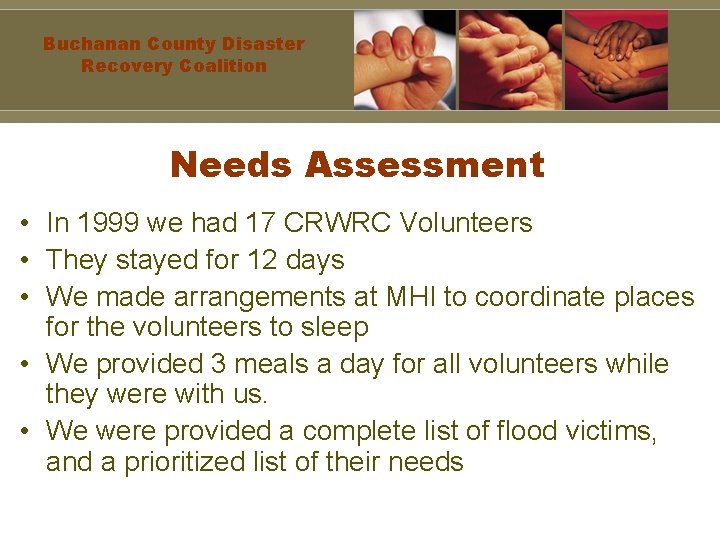 Buchanan County Disaster Recovery Coalition

Needs Assessment

• In 1999 we had 17 CRWRC Volunteers
• They stayed for 12 days
• We made arrangements at MHI to coordinate places for the volunteers to sleep
• We provided 3 meals a day for all volunteers while they were with us.
• We were provided a complete list of flood victims, and a prioritized list of their needs